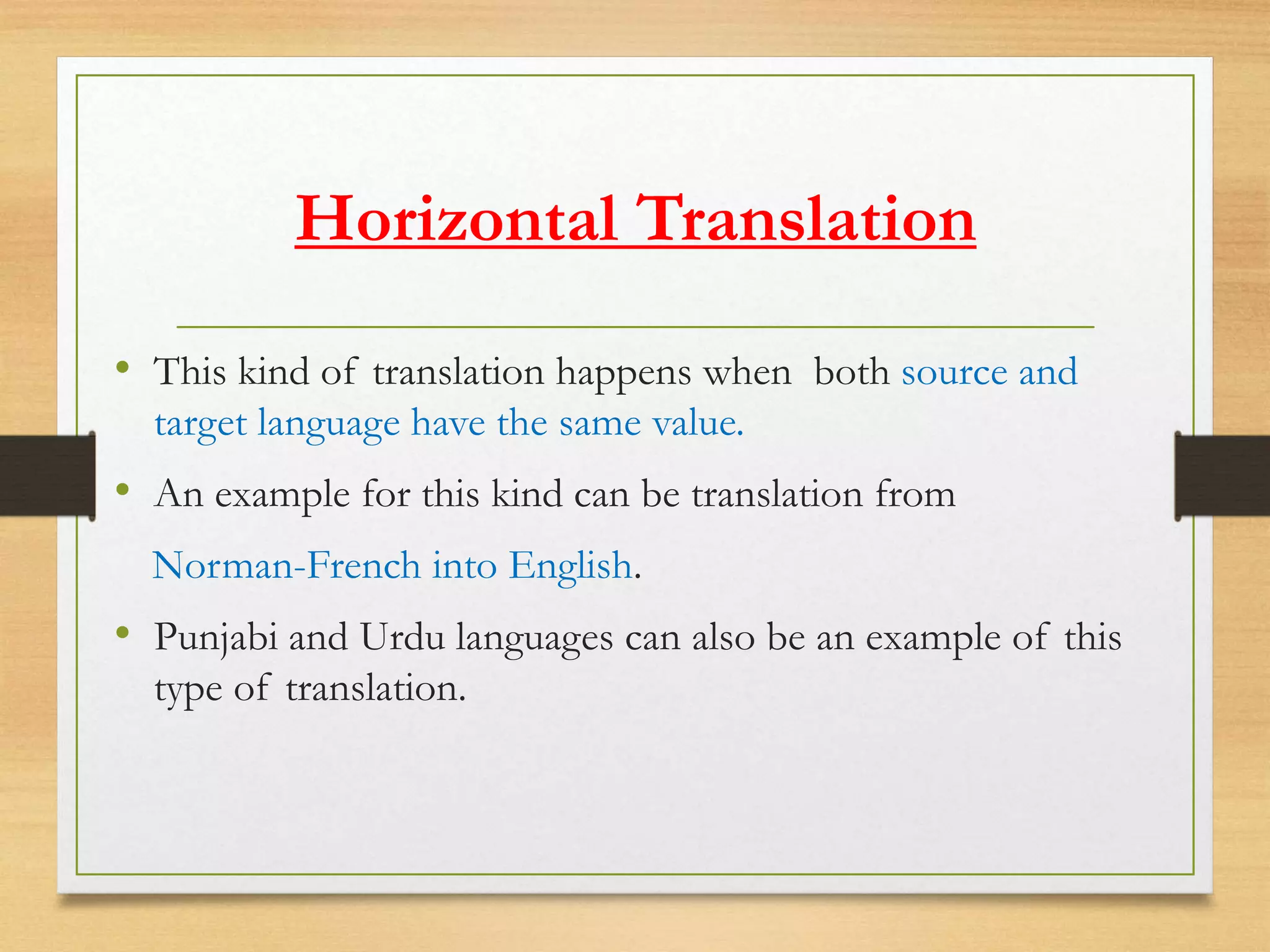 Horizontal Translation

• This kind of translation happens when both source and target language have the same value.

• An example for this kind can be translation from

Norman-French into English.

• Punjabi and Urdu languages can also be an example of this type of translation.